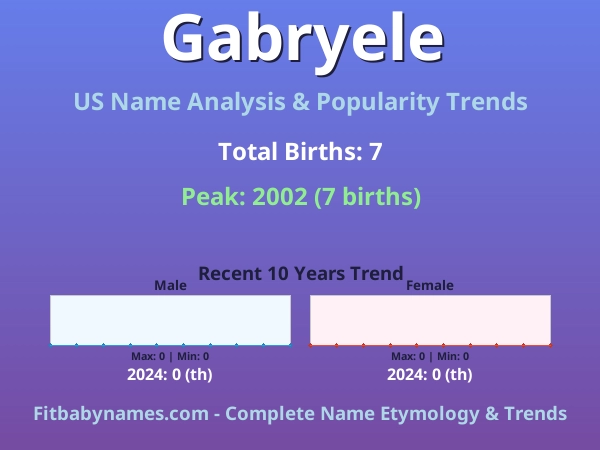 Gabryele

US Name Analysis & Popularity Trends

Total Births: 7

Peak: 2002 (7 births)

Recent 10 Years Trend

Male

Max: 0 | Min: 0

2024: 0 (th)

Female

Max: 0 | Min: 0

2024: 0 (th)

Fitbabynames.com - Complete Name Etymology & Trends